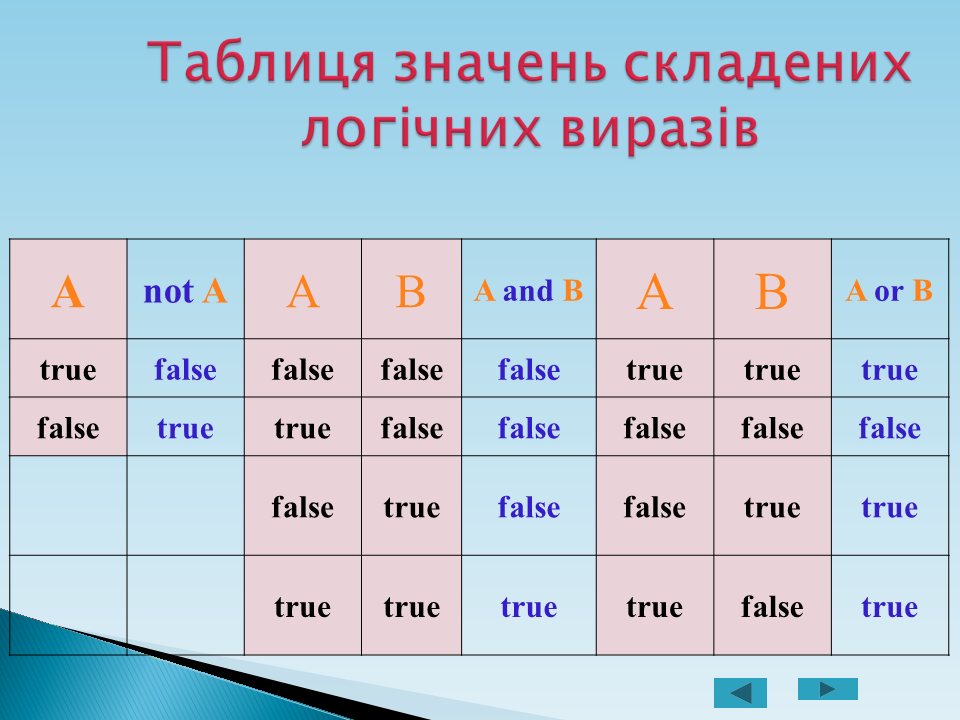 Таблиця значень складених логічних виразів

| A | not A | A | B | A and B | A | B | A or B |
|---|---|---|---|---|---|---|---|
| true | false | false | false | false | true | true | true |
| false | true | true | false | false | false | false | false |
| | | false | true | false | false | true | true |
| | | true | true | true | true | false | true |